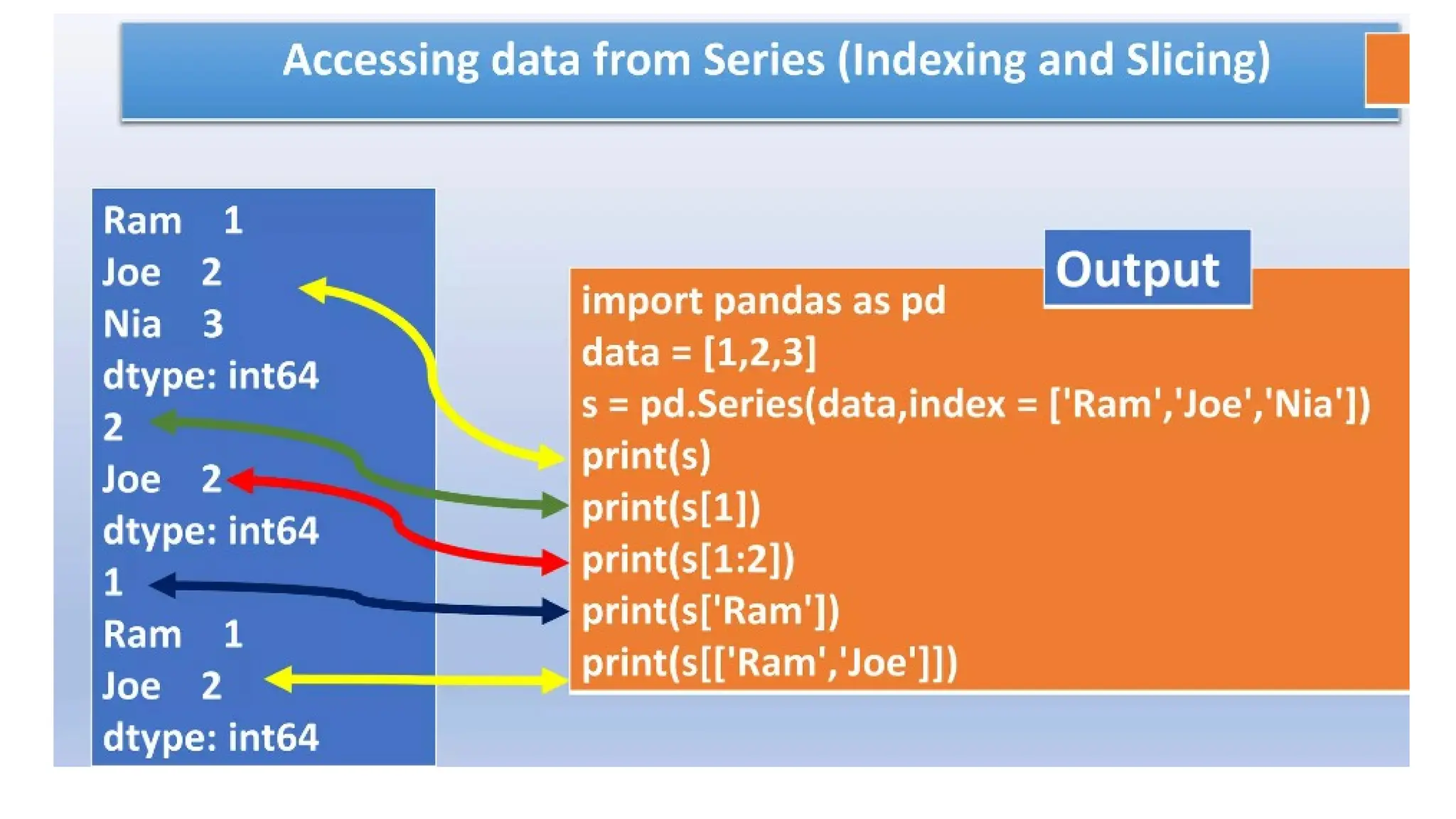 Accessing data from Series (Indexing and Slicing)

Ram 1
Joe 2
Nia 3
dtype: int64
2
Joe 2
dtype: int64
1
Ram 1
Joe 2
dtype: int64

Output

import pandas as pd
data = [1,2,3]
s = pd.Series(data,index = ['Ram','Joe','Nia'])
print(s)
print(s[1])
print(s[1:2])
print(s['Ram'])
print(s[['Ram','Joe']])